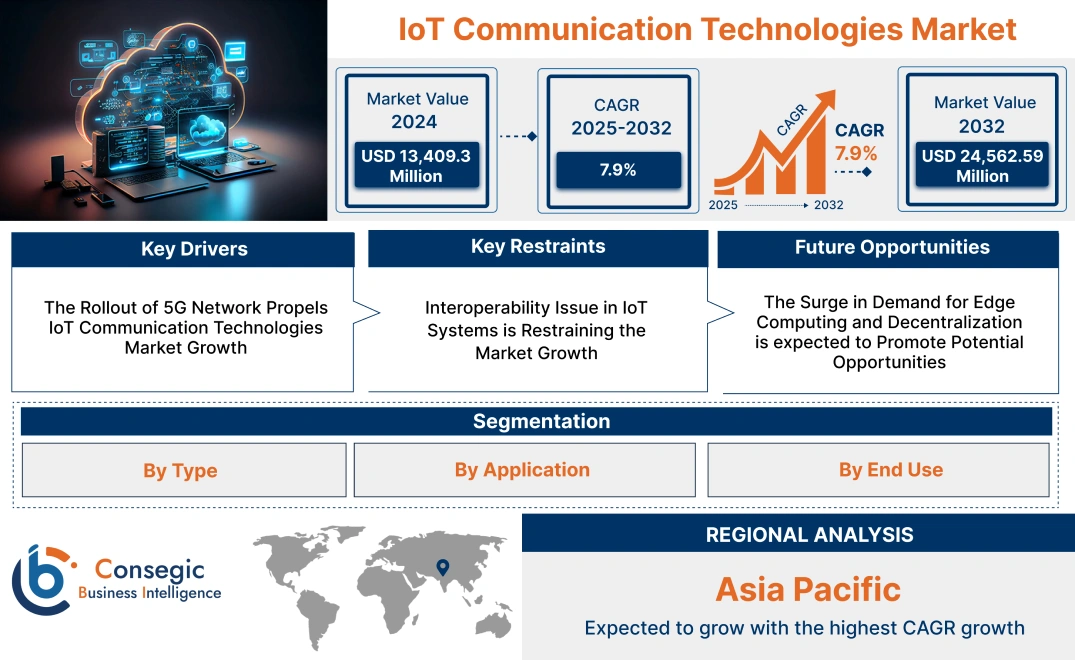 IoT Communication Technologies Market

Market Value
2024
USD 13,409.3 Million

CAGR
2025-2032
7.9%

CAGR
CAGR
7.9%
2025 2032

Market Value
2032
USD 24,562.59 Million

Key Drivers
The Rollout of 5G Network Propels IoT Communication Technologies Market Growth

Key Restraints
Interoperability Issue in IoT Systems is Restraining the Market Growth

Future Opportunities
The Surge in Demand for Edge Computing and Decentralization is expected to Promote Potential Opportunities

Segmentation
By Type
By Application
By End Use

Consegic
Business Intelligence

REGIONAL ANALYSIS
Asia Pacific
Expected to grow with the highest CAGR growth